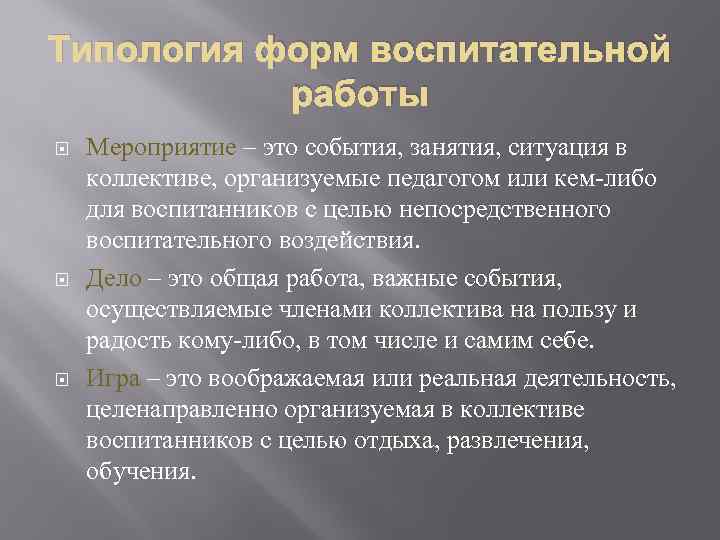 Типология форм воспитательной работы

Мероприятие – это события, занятия, ситуация в коллективе, организуемые педагогом или кем-либо для воспитанников с целью непосредственного воспитательного воздействия.

Дело – это общая работа, важные события, осуществляемые членами коллектива на пользу и радость кому-либо, в том числе и самим себе.

Игра – это воображаемая или реальная деятельность, целенаправленно организуемая в коллективе воспитанников с целью отдыха, развлечения, обучения.